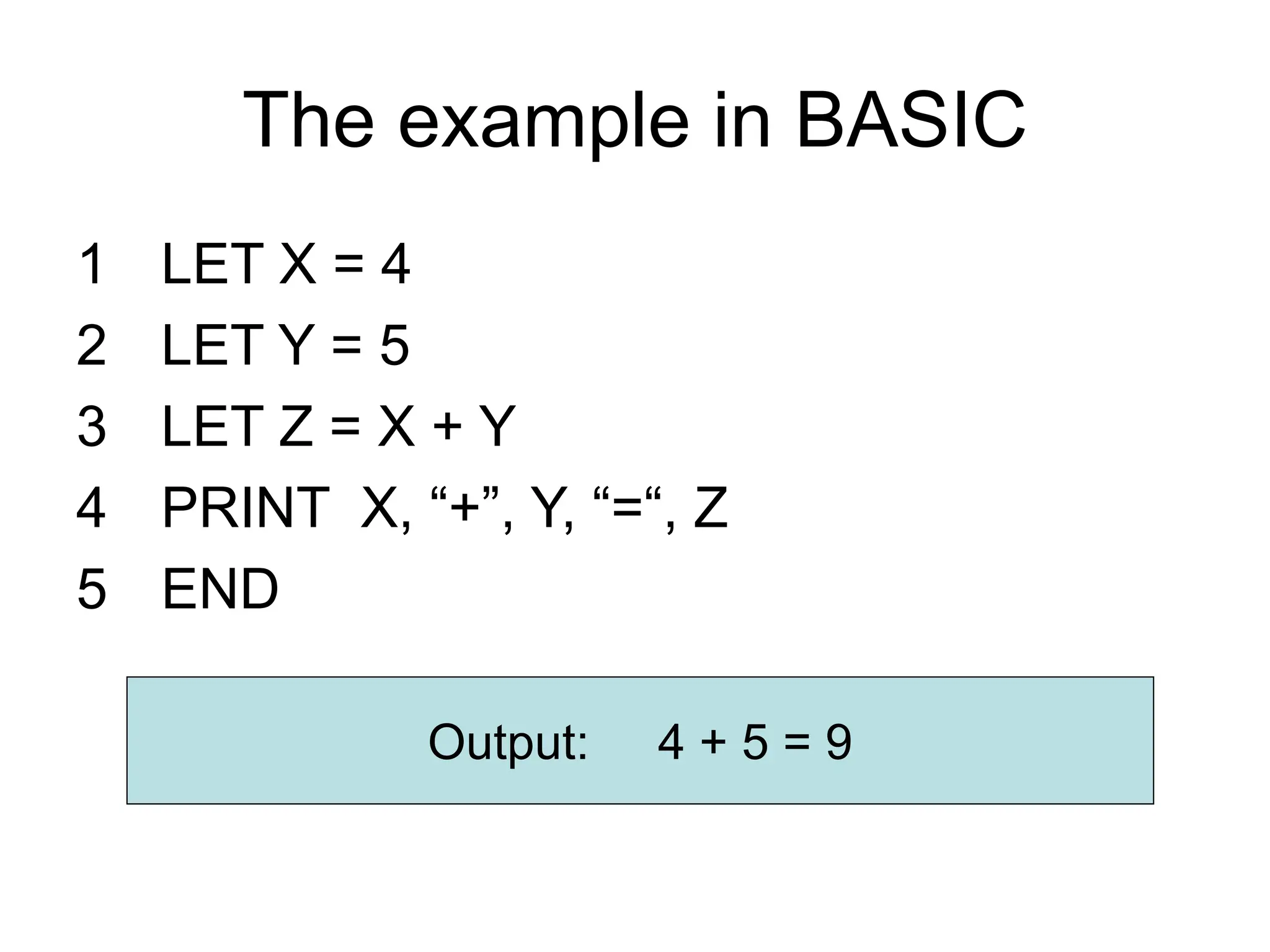 The example in BASIC

1 LET X = 4
2 LET Y = 5
3 LET Z = X + Y
4 PRINT X, “+”, Y, “=“, Z
5 END

Output: 4 + 5 = 9